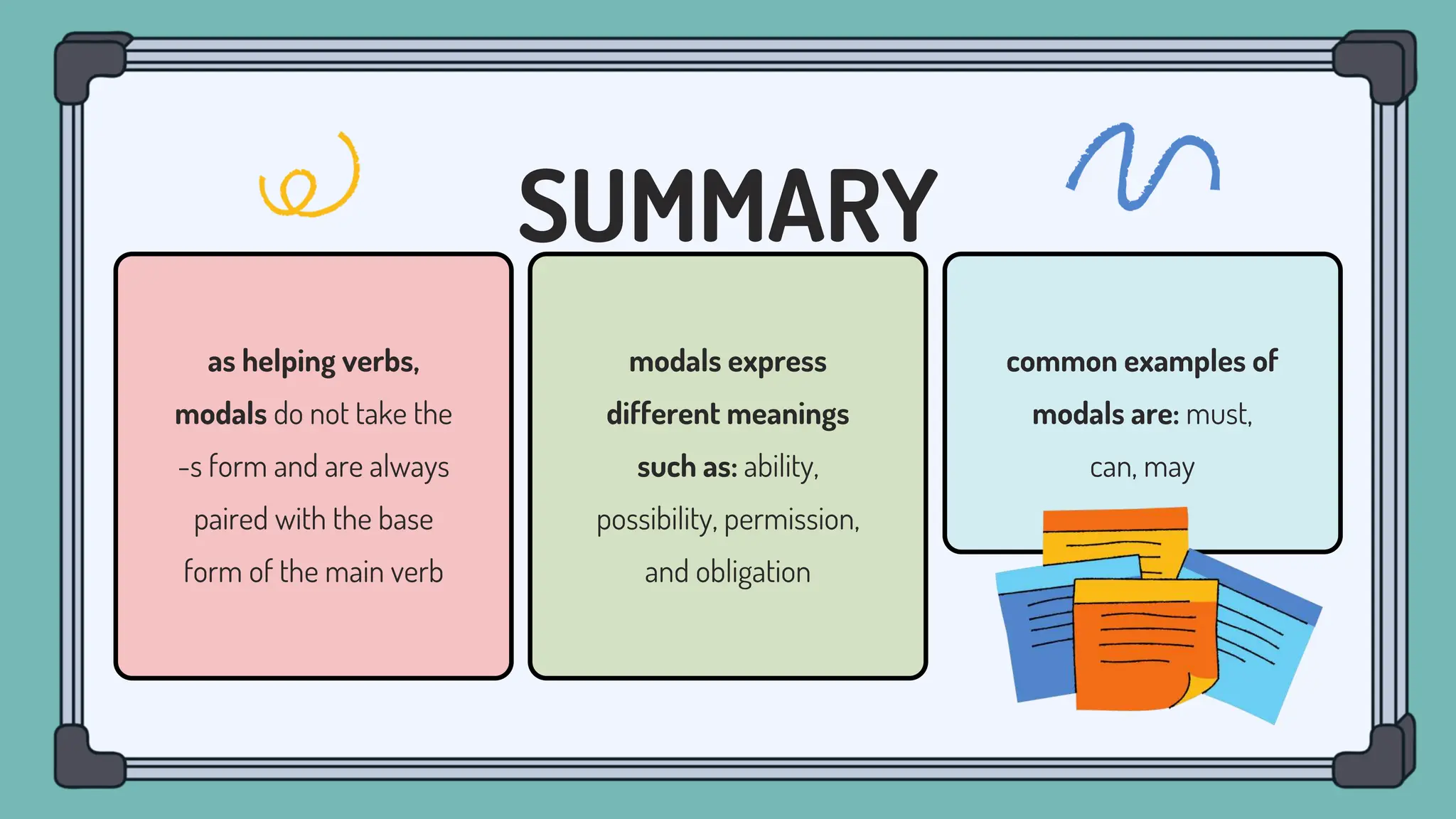 SUMMARY

as helping verbs, modals do not take the -s form and are always paired with the base form of the main verb

modals express different meanings such as: ability, possibility, permission, and obligation

common examples of modals are: must, can, may